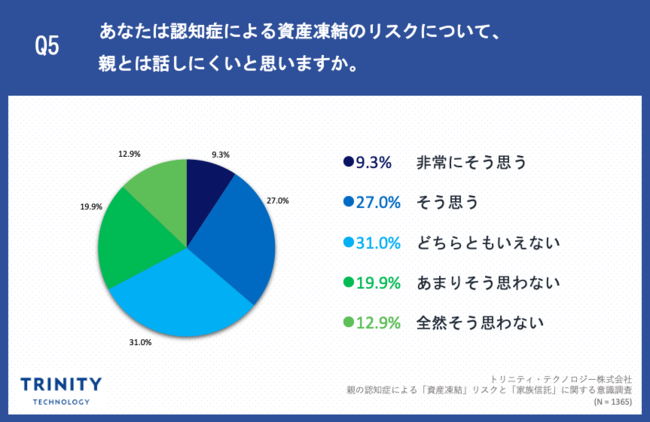 Q5 あなたは認知症による資産凍結のリスクについて、親とは話しにくいと思いますか。

12.9%
9.3%
27.0%
19.9%
31.0%

●9.3% 非常にそう思う
●27.0% そう思う
●31.0% どちらともいえない
●19.9% あまりそう思わない
●12.9% 全然そう思わない

TRINITY
TECHNOLOGY

トリニティ・テクノロジー株式会社
親の認知症による「資産凍結」リスクと「家族信託」に関する意識調査
(N = 1365)